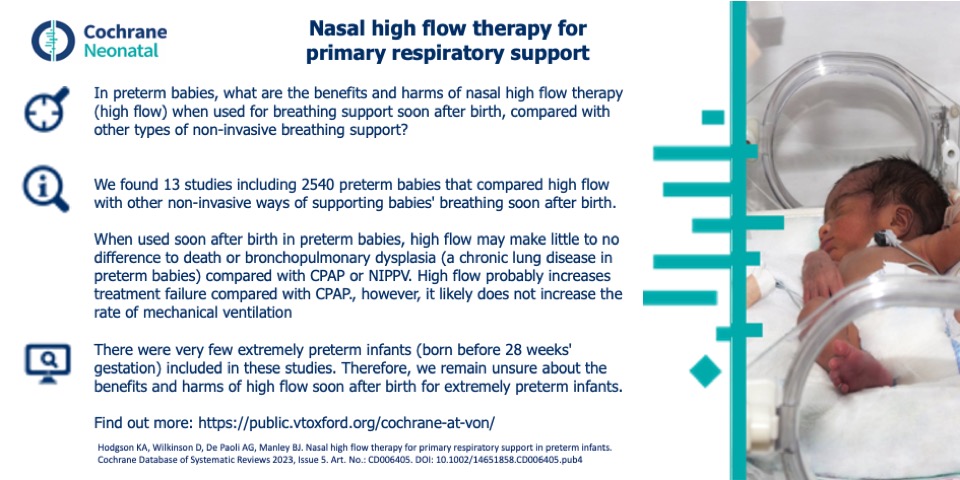 Cochrane Neonatal

Nasal high flow therapy for primary respiratory support

In preterm babies, what are the benefits and harms of nasal high flow therapy (high flow) when used for breathing support soon after birth, compared with other types of non-invasive breathing support?

We found 13 studies including 2540 preterm babies that compared high flow with other non-invasive ways of supporting babies' breathing soon after birth.

When used soon after birth in preterm babies, high flow may make little to no difference to death or bronchopulmonary dysplasia (a chronic lung disease in preterm babies) compared with CPAP or NIPPV. High flow probably increases treatment failure compared with CPAP., however, it likely does not increase the rate of mechanical ventilation

There were very few extremely preterm infants (born before 28 weeks' gestation) included in these studies. Therefore, we remain unsure about the benefits and harms of high flow soon after birth for extremely preterm infants.

Find out more: https://public.vtoxford.org/cochrane-at-von/

Hodgson KA, Wilkinson D, De Paoli AG, Manley BJ. Nasal high flow therapy for primary respiratory support in preterm infants. Cochrane Database of Systematic Reviews 2023, Issue 5. Art. No.: CD006405. DOI: 10.1002/14651858.CD006405.pub4